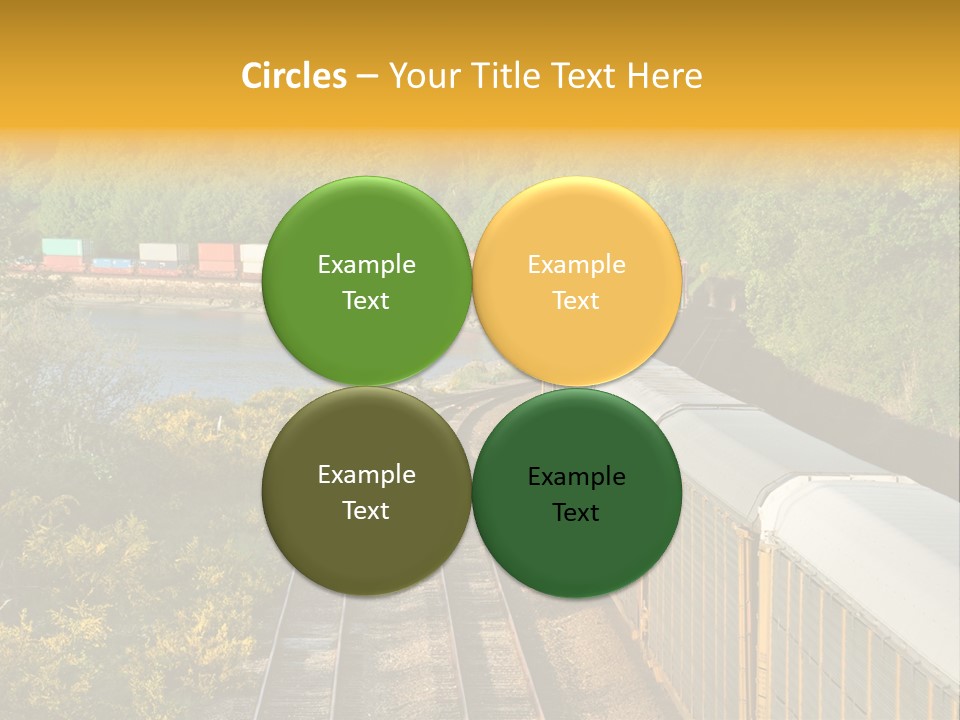 Circles – Your Title Text Here

Example Text

Example Text

Example Text

Example Text